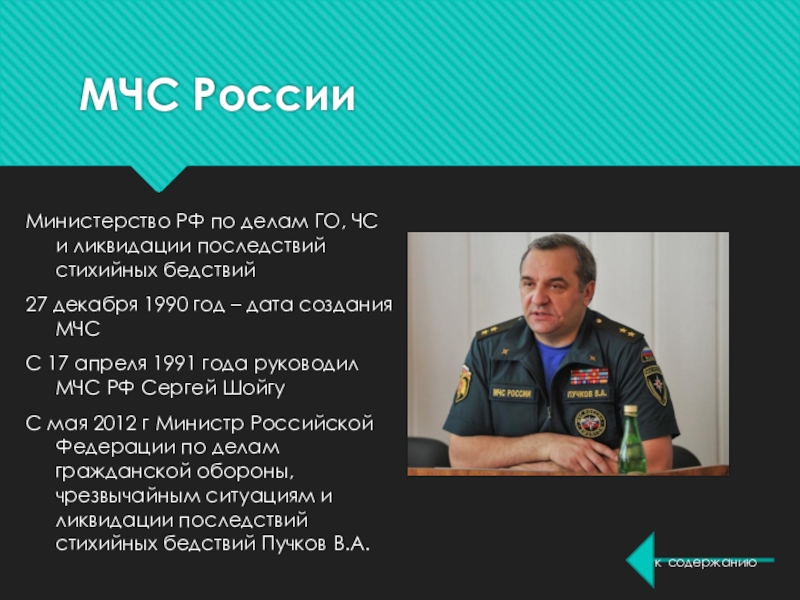 МЧС России

Министерство РФ по делам ГО, ЧС и ликвидации последствий стихийных бедствий

27 декабря 1990 год – дата создания МЧС

С 17 апреля 1991 года руководил МЧС РФ Сергей Шойгу

С мая 2012 г Министр Российской Федерации по делам гражданской обороны, чрезвычайным ситуациям и ликвидации последствий стихийных бедствий Пучков В.А.

МЧС РОССИИ

ПУЧКОВ В.А.

к содержанию